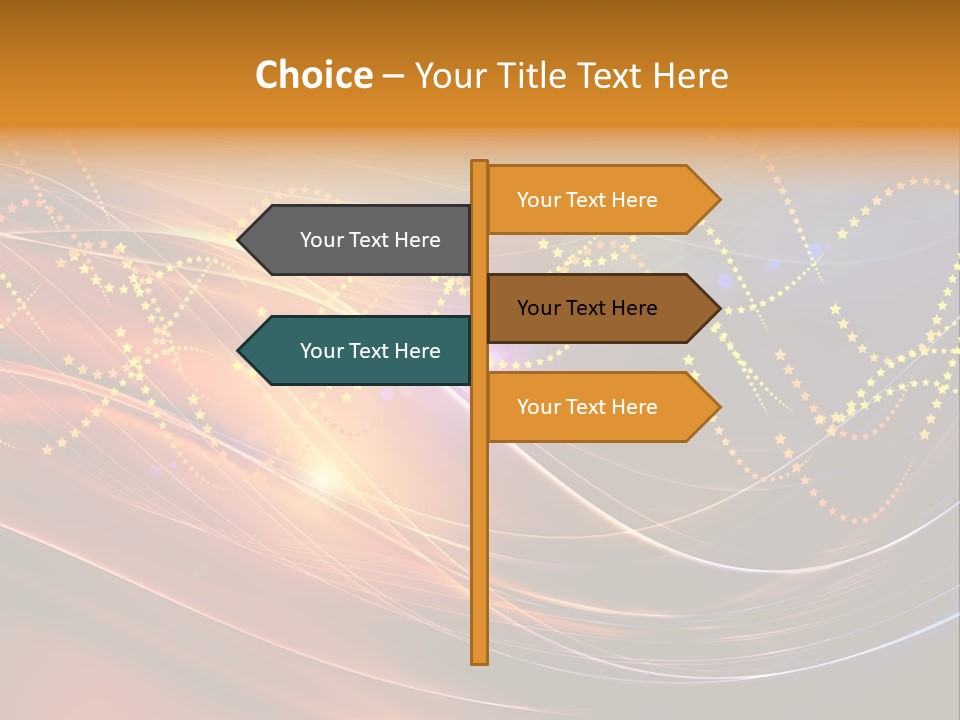 Choice – Your Title Text Here

Your Text Here

Your Text Here

Your Text Here

Your Text Here

Your Text Here